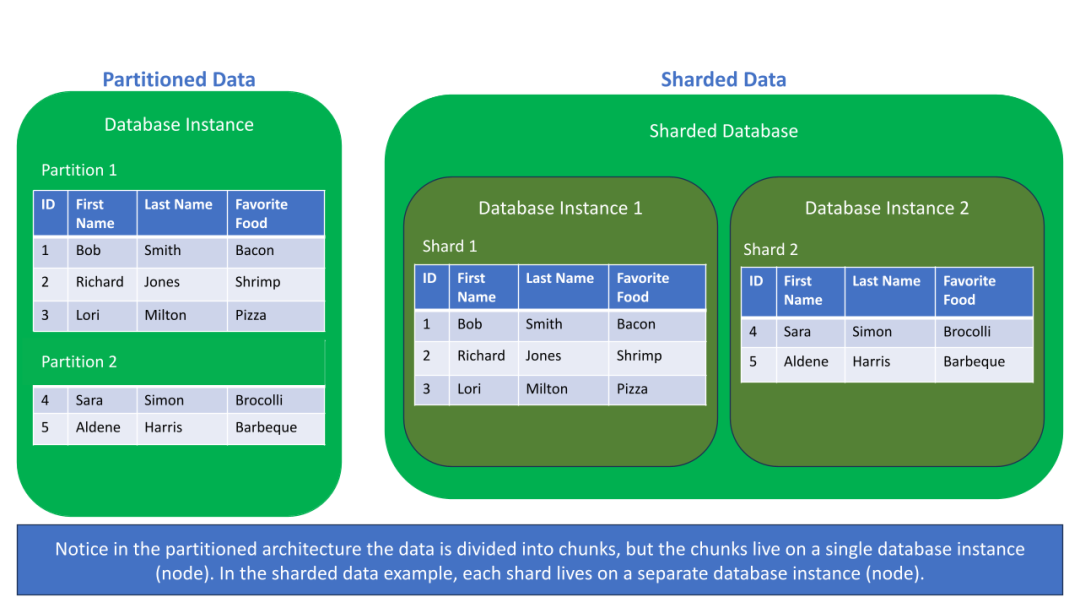 Partitioned Data

Database Instance

Partition 1

| ID | First Name | Last Name | Favorite Food |
|---|---|---|---|
| 1 | Bob | Smith | Bacon |
| 2 | Richard | Jones | Shrimp |
| 3 | Lori | Milton | Pizza |

Partition 2

| 4 | Sara | Simon | Brocolli |
|---|---|---|---|
| 5 | Aldene | Harris | Barbeque |

Sharded Data

Sharded Database

Database Instance 1

Shard 1

| ID | First Name | Last Name | Favorite Food |
|---|---|---|---|
| 1 | Bob | Smith | Bacon |
| 2 | Richard | Jones | Shrimp |
| 3 | Lori | Milton | Pizza |

Database Instance 2

Shard 2

| ID | First Name | Last Name | Favorite Food |
|---|---|---|---|
| 4 | Sara | Simon | Brocolli |
| 5 | Aldene | Harris | Barbeque |

Notice in the partitioned architecture the data is divided into chunks, but the chunks live on a single database instance (node). In the sharded data example, each shard lives on a separate database instance (node).